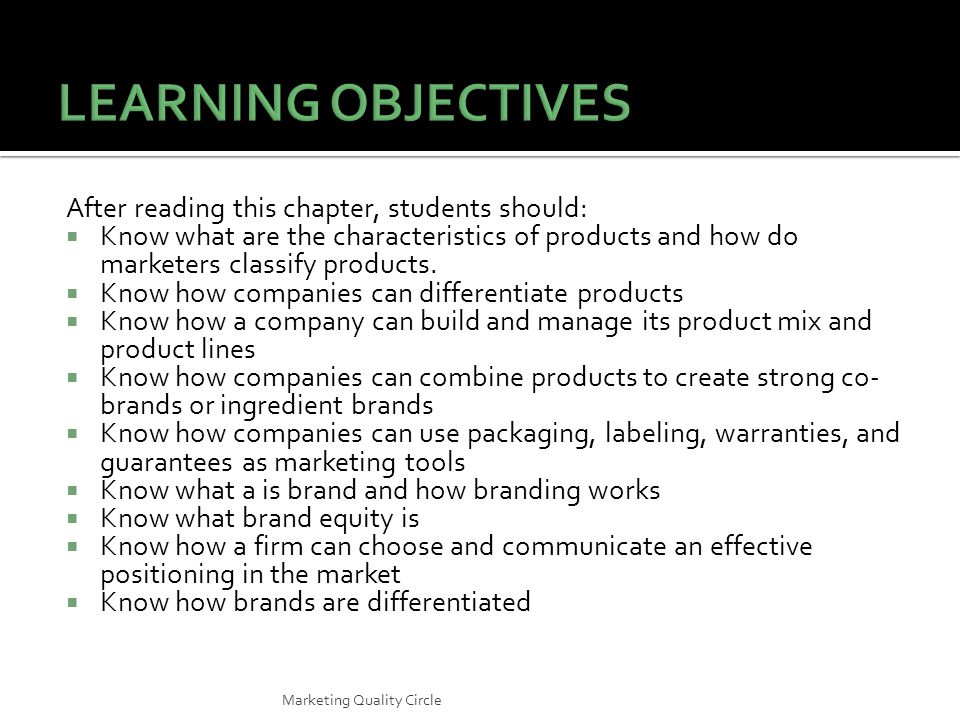 LEARNING OBJECTIVES

After reading this chapter, students should:
- Know what are the characteristics of products and how do marketers classify products.
- Know how companies can differentiate products
- Know how a company can build and manage its product mix and product lines
- Know how companies can combine products to create strong co-brands or ingredient brands
- Know how companies can use packaging, labeling, warranties, and guarantees as marketing tools
- Know what a is brand and how branding works
- Know what brand equity is
- Know how a firm can choose and communicate an effective positioning in the market
- Know how brands are differentiated

Marketing Quality Circle